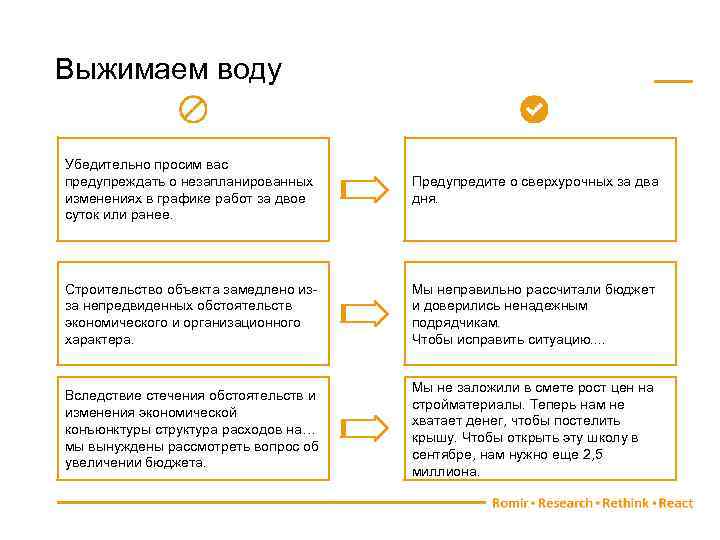 Выжимаем воду

Убедительно просим вас предупреждать о незапланированных изменениях в графике работ за двое суток или ранее.

Предупредите о сверхурочных за два дня.

Строительство объекта замедлено из-за непредвиденных обстоятельств экономического и организационного характера.

Мы неправильно рассчитали бюджет и доверились ненадежным подрядчикам.
Чтобы исправить ситуацию…

Вследствие стечения обстоятельств и изменения экономической конъюнктуры структура расходов на… мы вынуждены рассмотреть вопрос об увеличении бюджета.

Мы не заложили в смете рост цен на стройматериалы. Теперь нам не хватает денег, чтобы постелить крышу. Чтобы открыть эту школу в сентябре, нам нужно еще 2,5 миллиона.

Romir • Research • Rethink • React